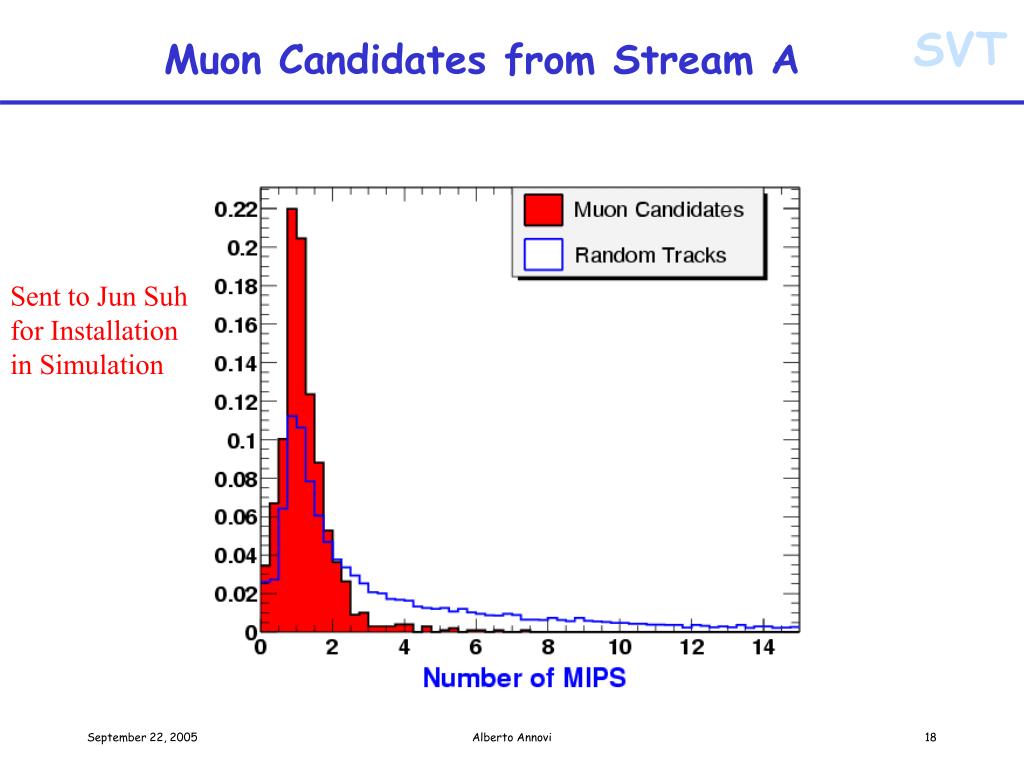 Muon Candidates from Stream A

SVT

Sent to Jun Suh for Installation in Simulation

Muon Candidates

Random Tracks

0.22
0.2
0.18
0.16
0.14
0.12
0.1
0.08
0.06
0.04
0.02
0

0 2 4 6 8 10 12 14

Number of MIPS

September 22, 2005

Alberto Annovi

18